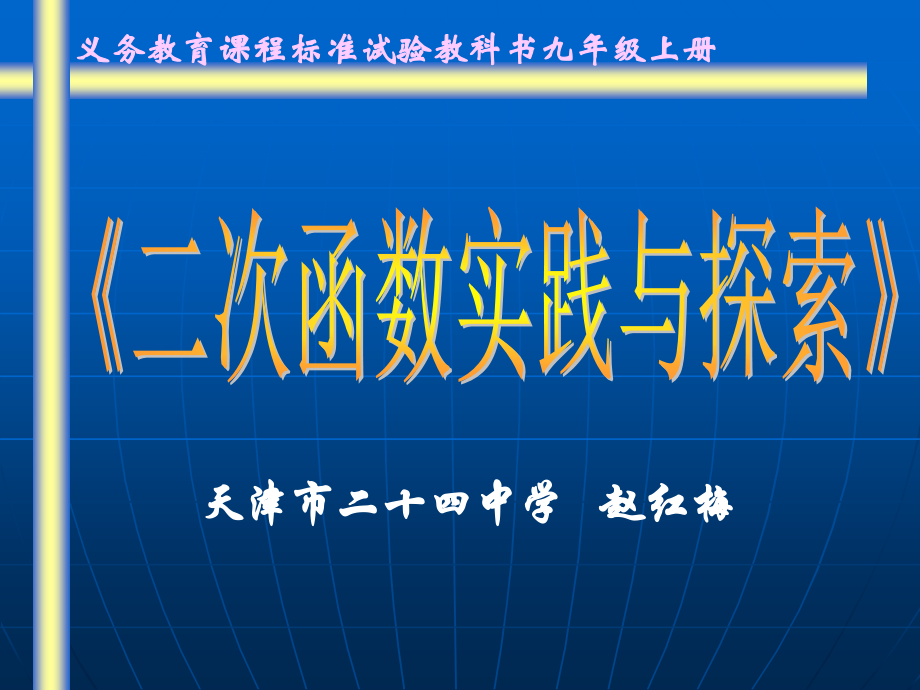 义务教育课程标准试验教科书九年级上册

《二次函数实践与探索》

天津市二十四中学 赵红梅